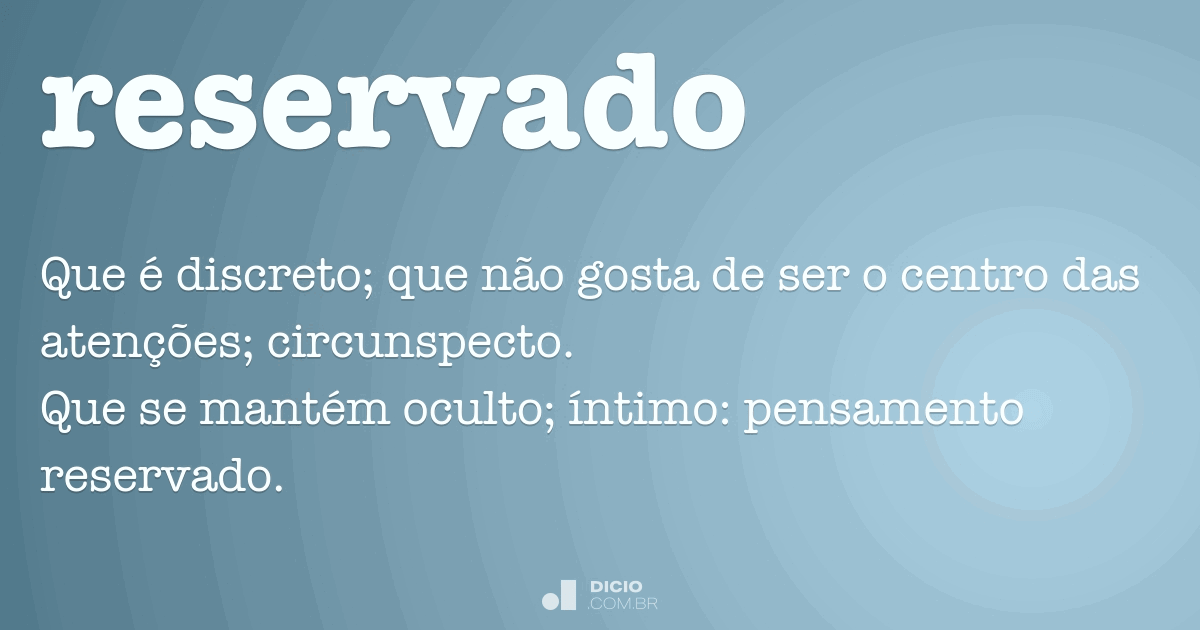 reservado

Que é discreto; que não gosta de ser o centro das atenções; circunspecto.
Que se mantém oculto; íntimo: pensamento reservado.

DICIO
.COM.BR